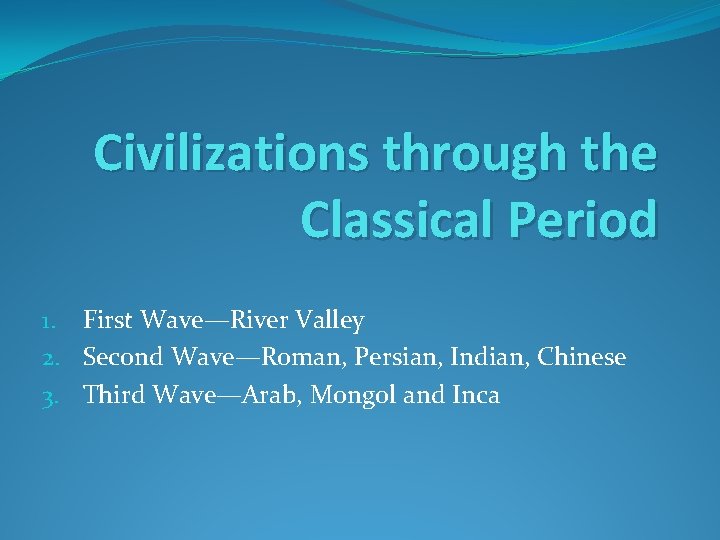 Civilizations through the Classical Period

1. First Wave—River Valley
2. Second Wave—Roman, Persian, Indian, Chinese
3. Third Wave—Arab, Mongol and Inca